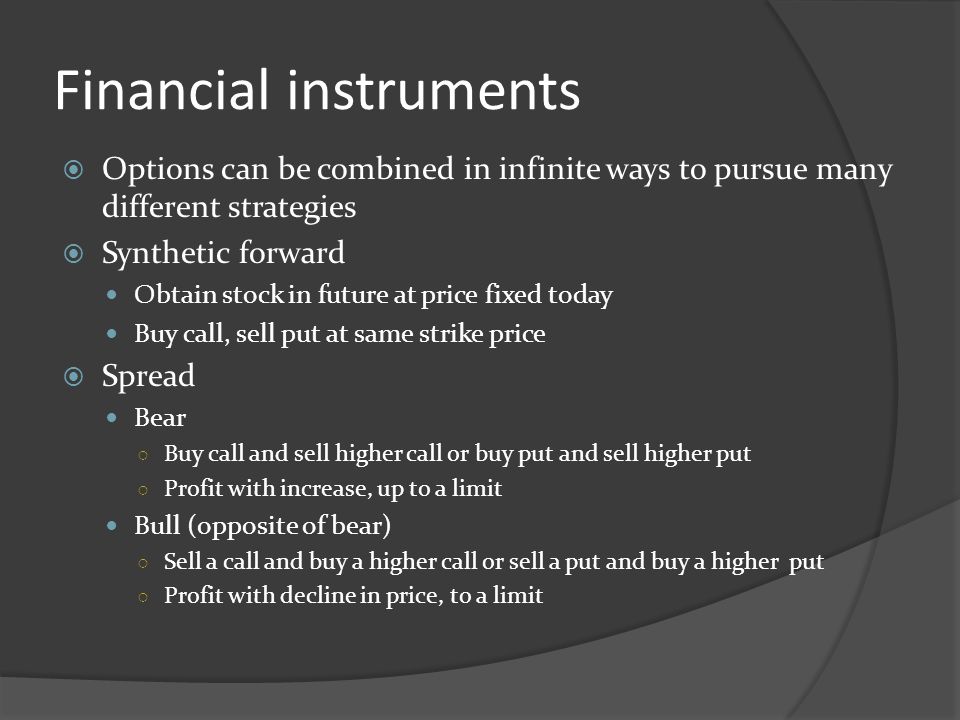 Financial instruments

Options can be combined in infinite ways to pursue many different strategies

Synthetic forward

Obtain stock in future at price fixed today

Buy call, sell put at same strike price

Spread

Bear

Buy call and sell higher call or buy put and sell higher put

Profit with increase, up to a limit

Bull (opposite of bear)

Sell a call and buy a higher call or sell a put and buy a higher put

Profit with decline in price, to a limit